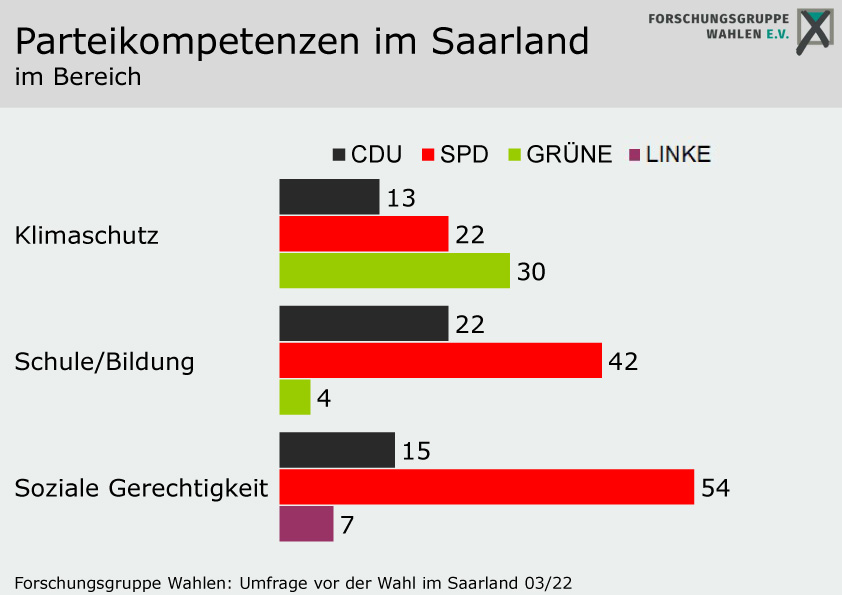 Parteikompetenzen im Saarland
im Bereich

FORSCHUNGSGRUPPE WAHLEN E.V.

CDU SPD GRÜNE LINKE

Klimaschutz
13
22
30

Schule/Bildung
22
42
4

Soziale Gerechtigkeit
15
54
7

Forschungsgruppe Wahlen: Umfrage vor der Wahl im Saarland 03/22